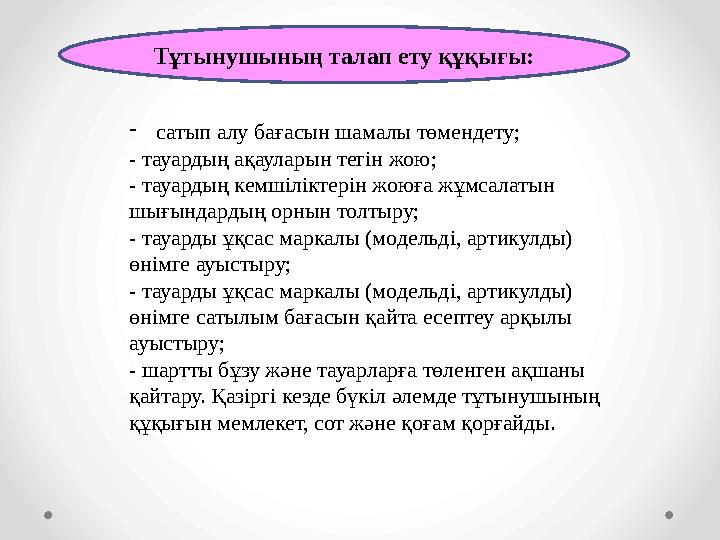 Тұтынушының талап ету құқығы:

- сатып алу бағасын шамалы төмендету;
- тауардың ақауларын тегін жою;
- тауардың кемшіліктерін жоюға жұмсалатын шығындардың орнын толтыру;
- тауарды ұқсас маркалы (модельді, артикулды) өнімге ауыстыру;
- тауарды ұқсас маркалы (модельді, артикулды) өнімге сатылым бағасын қайта есептеу арқылы ауыстыру;
- шартты бұзу және тауарларға төленген ақшаны қайтару. Қазіргі кезде бүкіл әлемде тұтынушының құқығын мемлекет, сот және қоғам қорғайды.